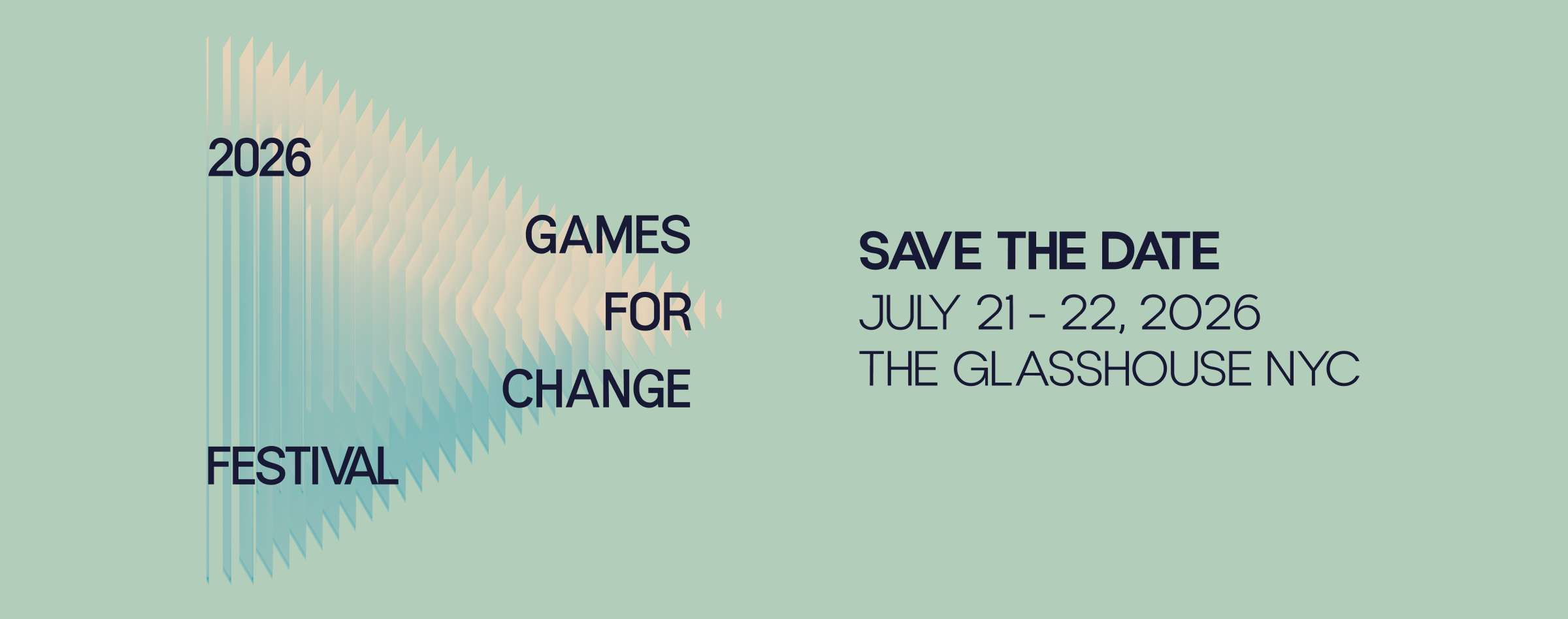 2026

GAMES
FOR
CHANGE

FESTIVAL

SAVE THE DATE
JULY 21 - 22, 2026
THE GLASSHOUSE NYC